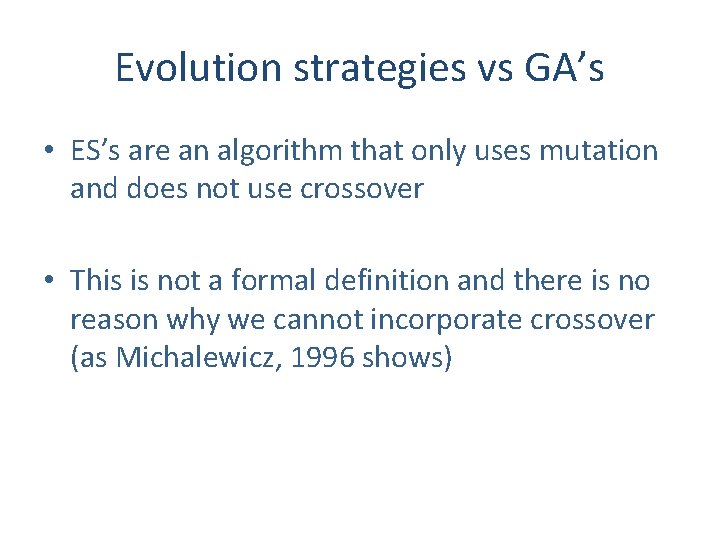 Evolution strategies vs GA’s

• ES’s are an algorithm that only uses mutation and does not use crossover

• This is not a formal definition and there is no reason why we cannot incorporate crossover (as Michalewicz, 1996 shows)